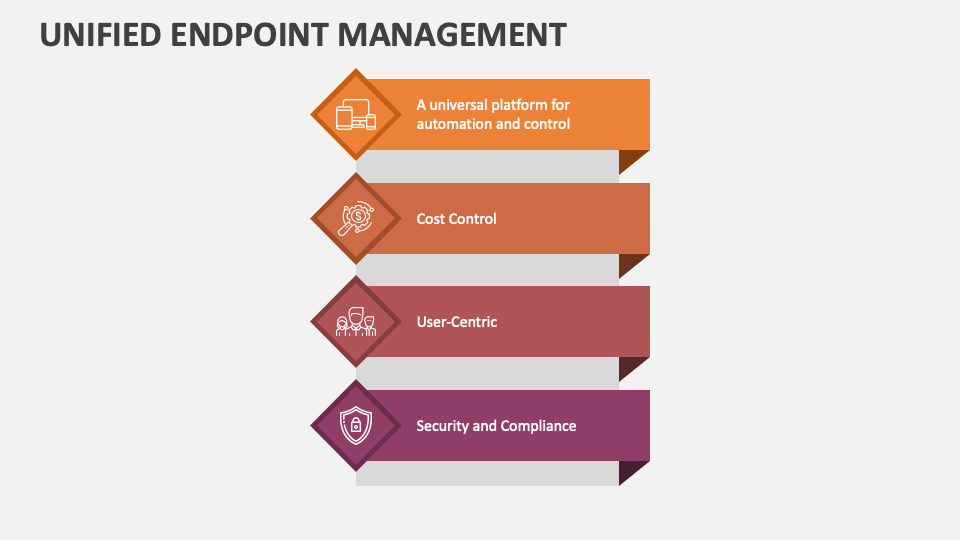 UNIFIED ENDPOINT MANAGEMENT

A universal platform for automation and control

Cost Control

User-Centric

Security and Compliance